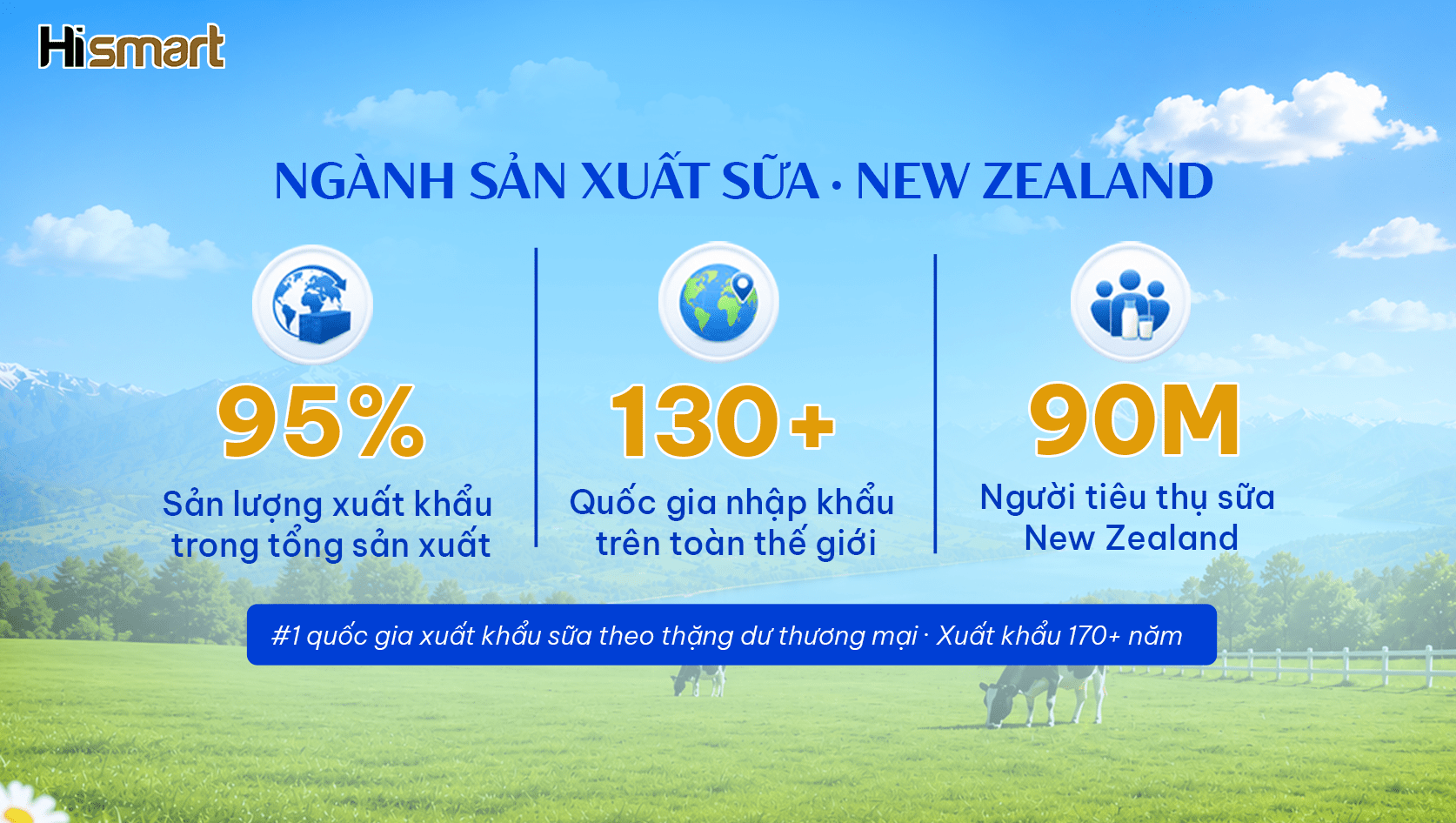 Hismart

NGÀNH SẢN XUẤT SỮA · NEW ZEALAND

95%

Sản lượng xuất khẩu trong tổng sản xuất

130+

Quốc gia nhập khẩu trên toàn thế giới

90M

Người tiêu thụ sữa New Zealand

#1 quốc gia xuất khẩu sữa theo thặng dư thương mại · Xuất khẩu 170+ năm